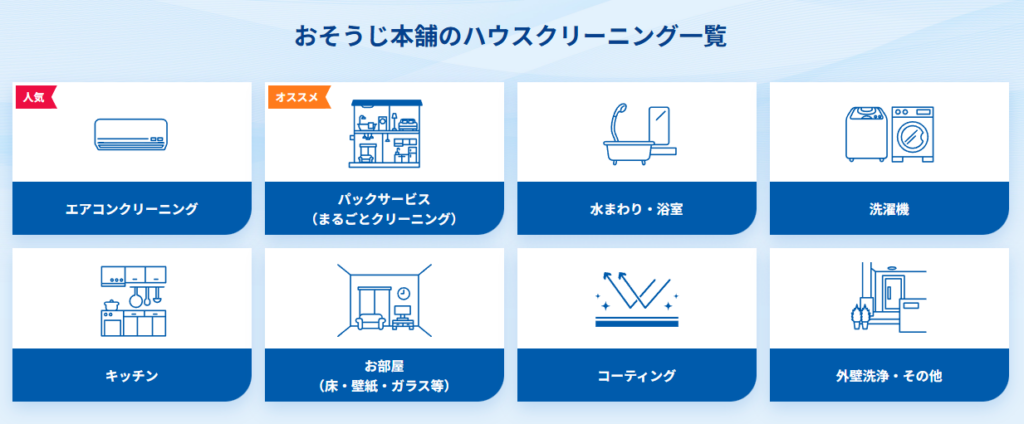 おそうじ本舗のハウスクリーニング一覧

人気

エアコンクリーニング

オススメ

パックサービス
（まるごとクリーニング）

水まわり・浴室

洗濯機

キッチン

お部屋
（床・壁紙・ガラス等）

コーティング

外壁洗浄・その他